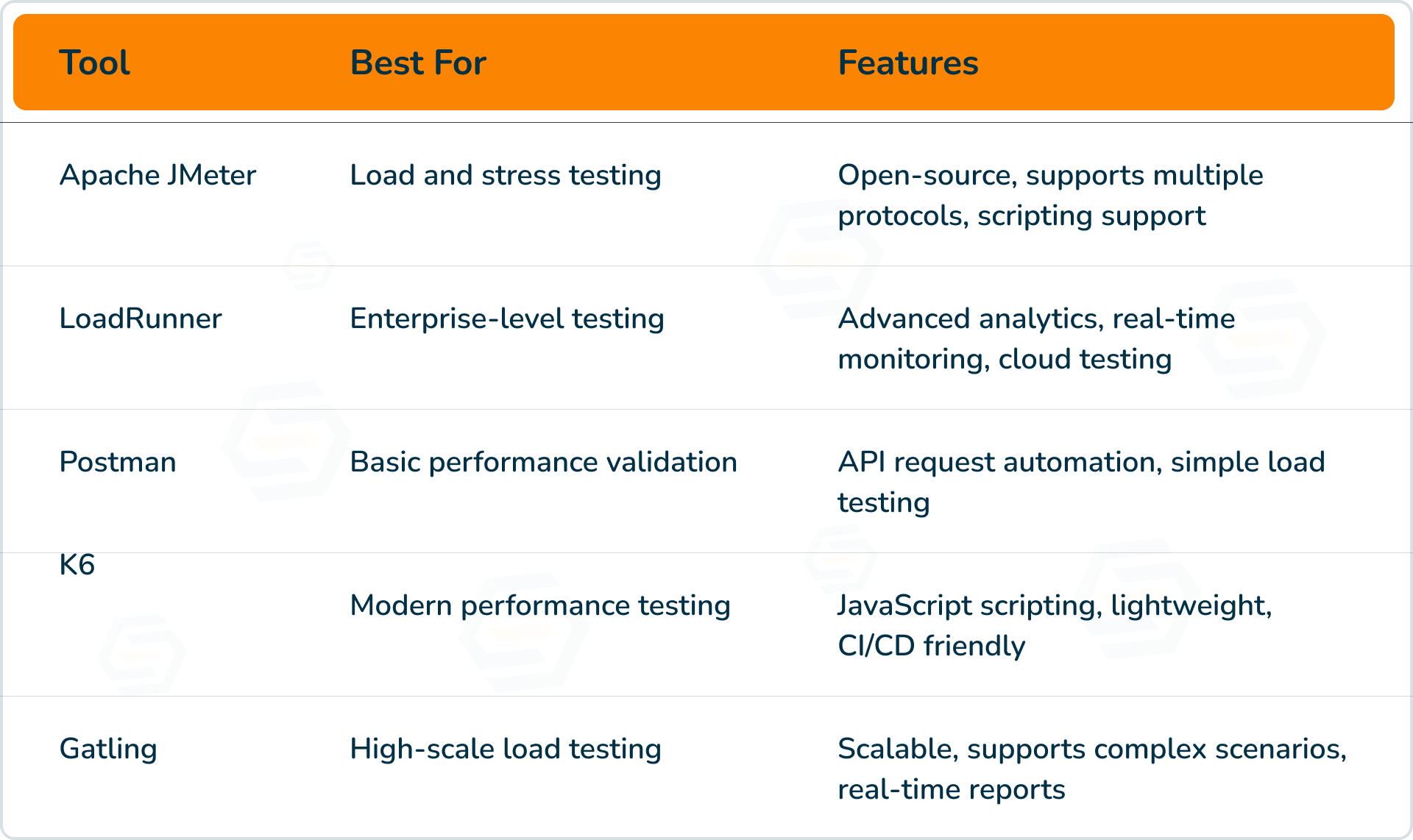 | Tool | Best For | Features |
|---|---|---|
| Apache JMeter | Load and stress testing | Open-source, supports multiple protocols, scripting support |
| LoadRunner | Enterprise-level testing | Advanced analytics, real-time monitoring, cloud testing |
| Postman | Basic performance validation | API request automation, simple load testing |
| K6 | Modern performance testing | JavaScript scripting, lightweight, CI/CD friendly |
| Gatling | High-scale load testing | Scalable, supports complex scenarios, real-time reports |